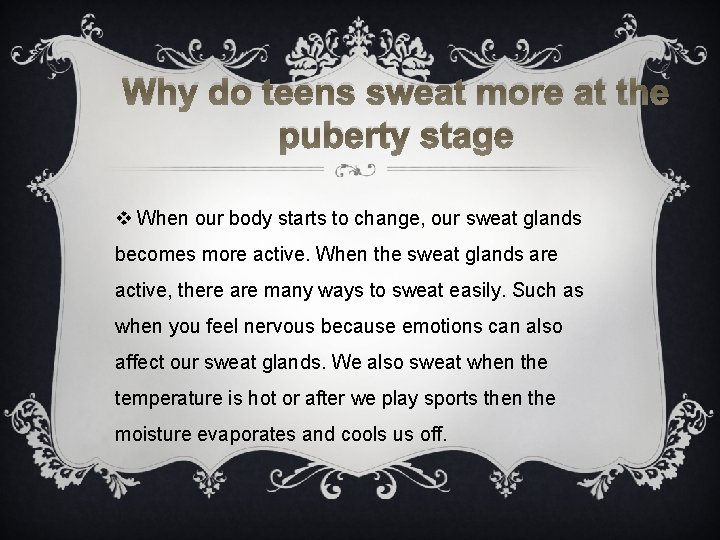 Why do teens sweat more at the puberty stage

❖ When our body starts to change, our sweat glands becomes more active. When the sweat glands are active, there are many ways to sweat easily. Such as when you feel nervous because emotions can also affect our sweat glands. We also sweat when the temperature is hot or after we play sports then the moisture evaporates and cools us off.